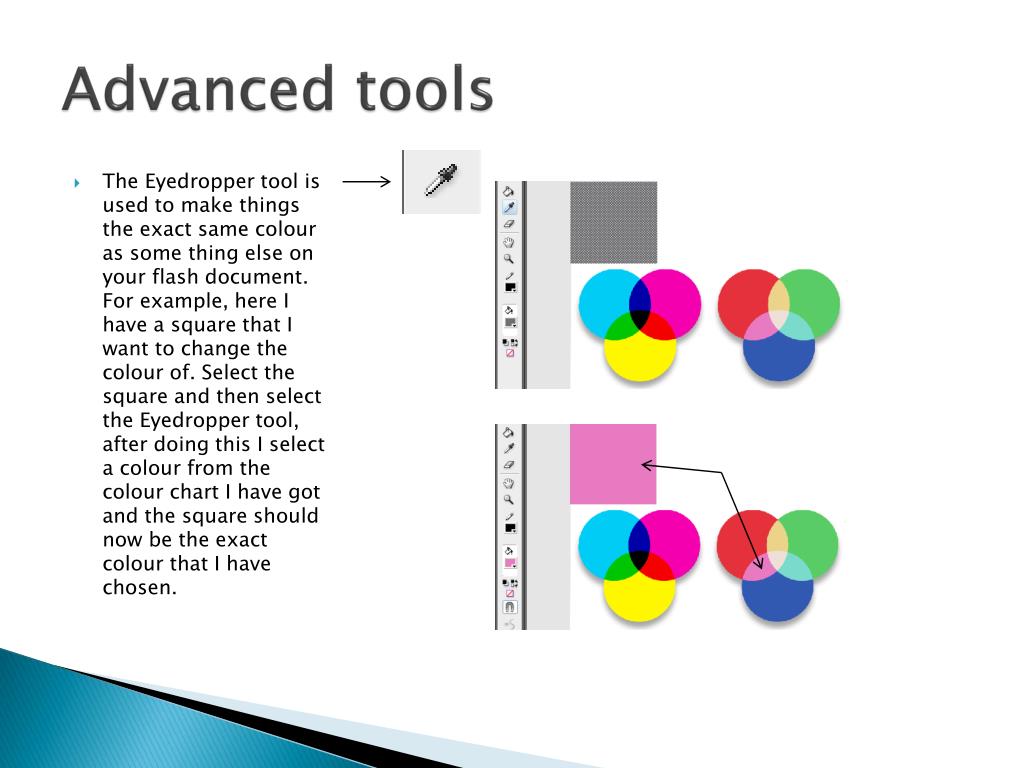 Advanced tools

The Eyedropper tool is used to make things the exact same colour as some thing else on your flash document. For example, here I have a square that I want to change the colour of. Select the square and then select the Eyedropper tool, after doing this I select a colour from the colour chart I have got and the square should now be the exact colour that I have chosen.